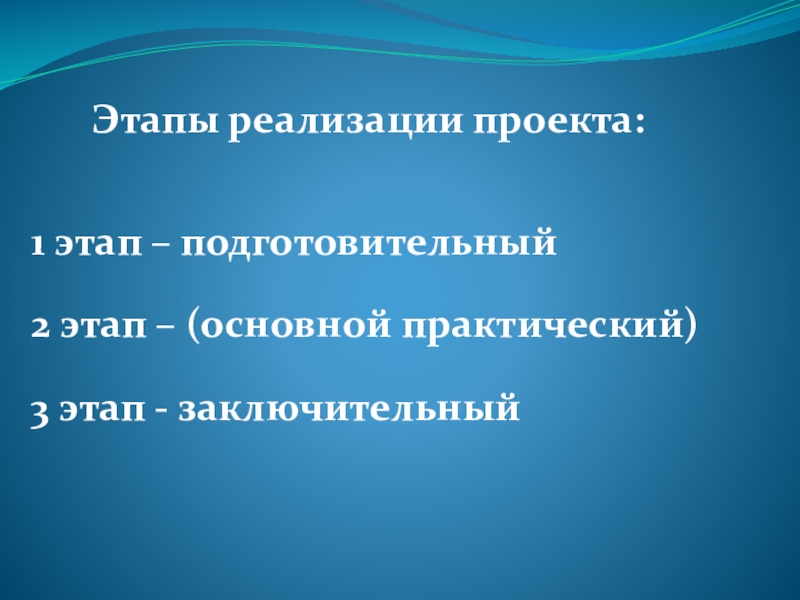 Этапы реализации проекта:

1 этап – подготовительный

2 этап – (основной практический)

3 этап - заключительный